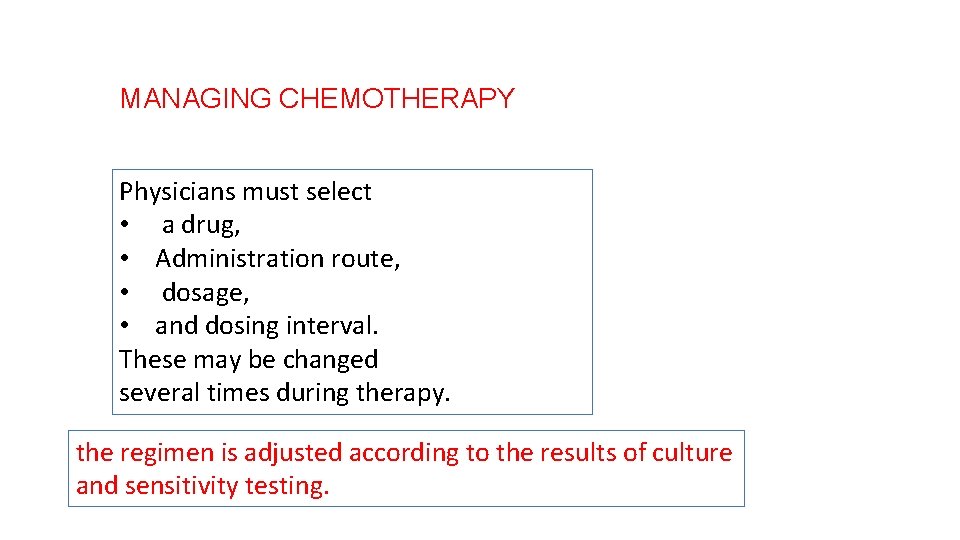 MANAGING CHEMOTHERAPY

Physicians must select
• a drug,
• Administration route,
• dosage,
• and dosing interval.
These may be changed several times during therapy.

the regimen is adjusted according to the results of culture and sensitivity testing.